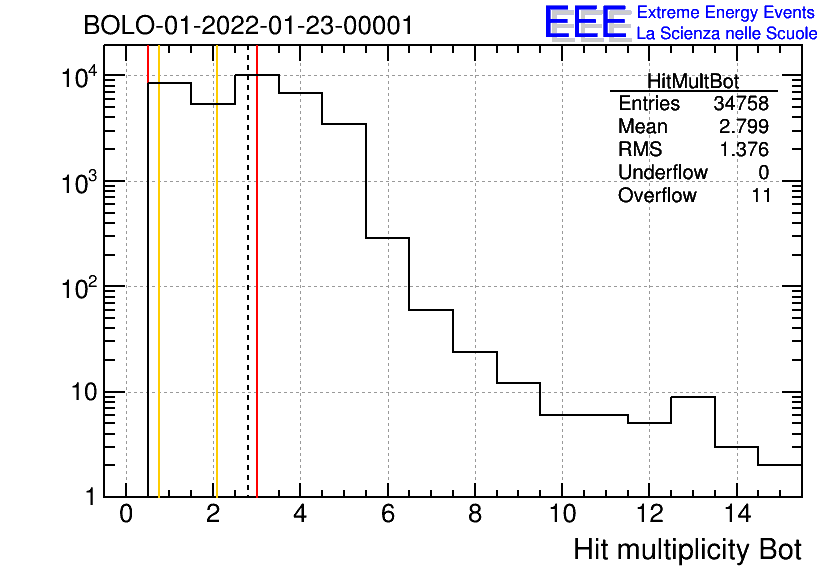 BOLO-01-2022-01-23-00001

EEE Extreme Energy Events
La Scienza nelle Scuole

| HitMultBot | |
|---|---|
| Entries | 34758 |
| Mean | 2.799 |
| RMS | 1.376 |
| Underflow | 0 |
| Overflow | 11 |

$10^4$
$10^3$
$10^2$
10
1

0 2 4 6 8 10 12 14

Hit multiplicity Bot